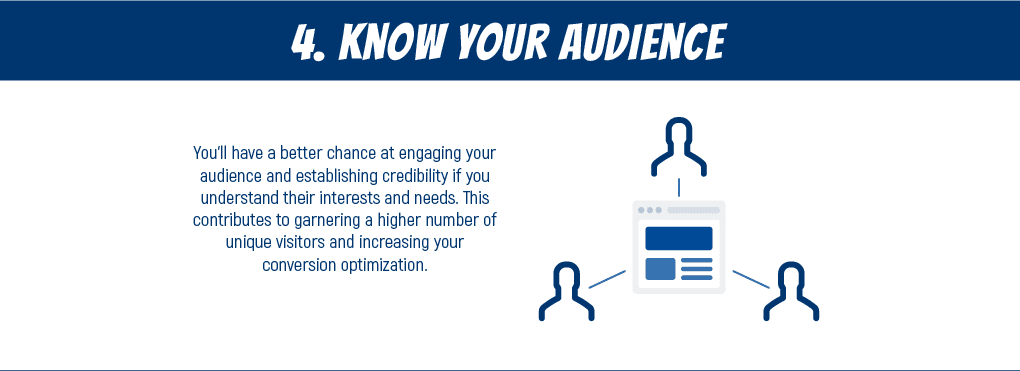 4. KNOW YOUR AUDIENCE

You'll have a better chance at engaging your audience and establishing credibility if you understand their interests and needs. This contributes to garnering a higher number of unique visitors and increasing your conversion optimization.